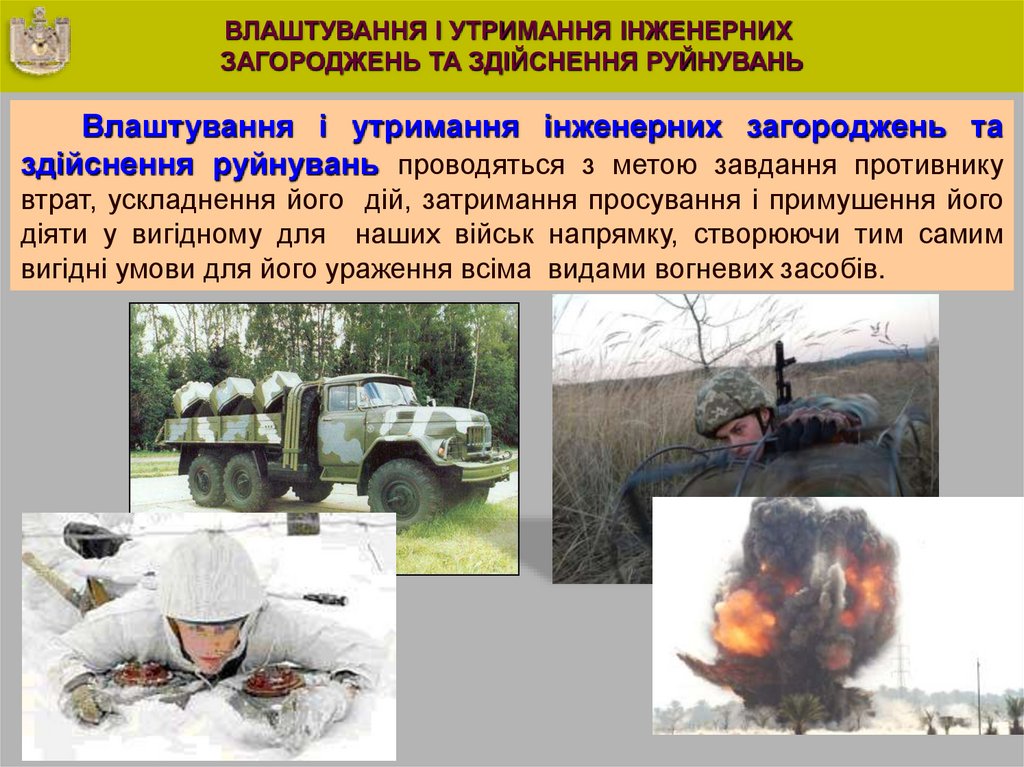 ВЛАШТУВАННЯ І УТРИМАННЯ ІНЖЕНЕРНИХ ЗАГОРОДЖЕНЬ ТА ЗДІЙСНЕННЯ РУЙНУВАНЬ

Влаштування і утримання інженерних загороджень та здійснення руйнувань проводяться з метою завдання противнику втрат, ускладнення його дій, затримання просування і примушення його діяти у вигідному для наших військ напрямку, створюючи тим самим вигідні умови для його ураження всіма видами вогневих засобів.